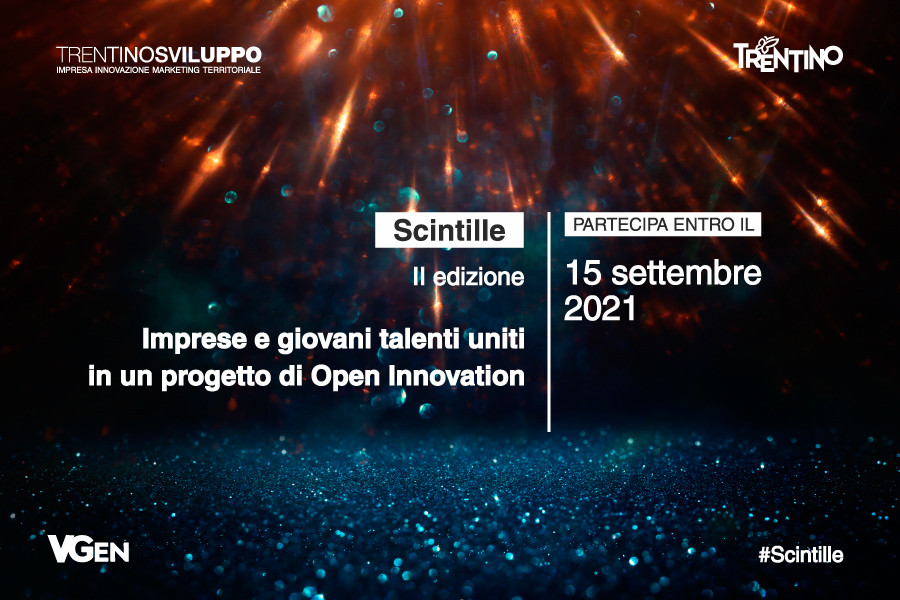 TRENTINOSVILUPPO
IMPRESA INNOVAZIONE MARKETING TERRITORIALE

TRENTINO

Scintille

II edizione

Imprese e giovani talenti uniti in un progetto di Open Innovation

PARTECIPA ENTRO IL

15 settembre 2021

VGEN

#Scintille